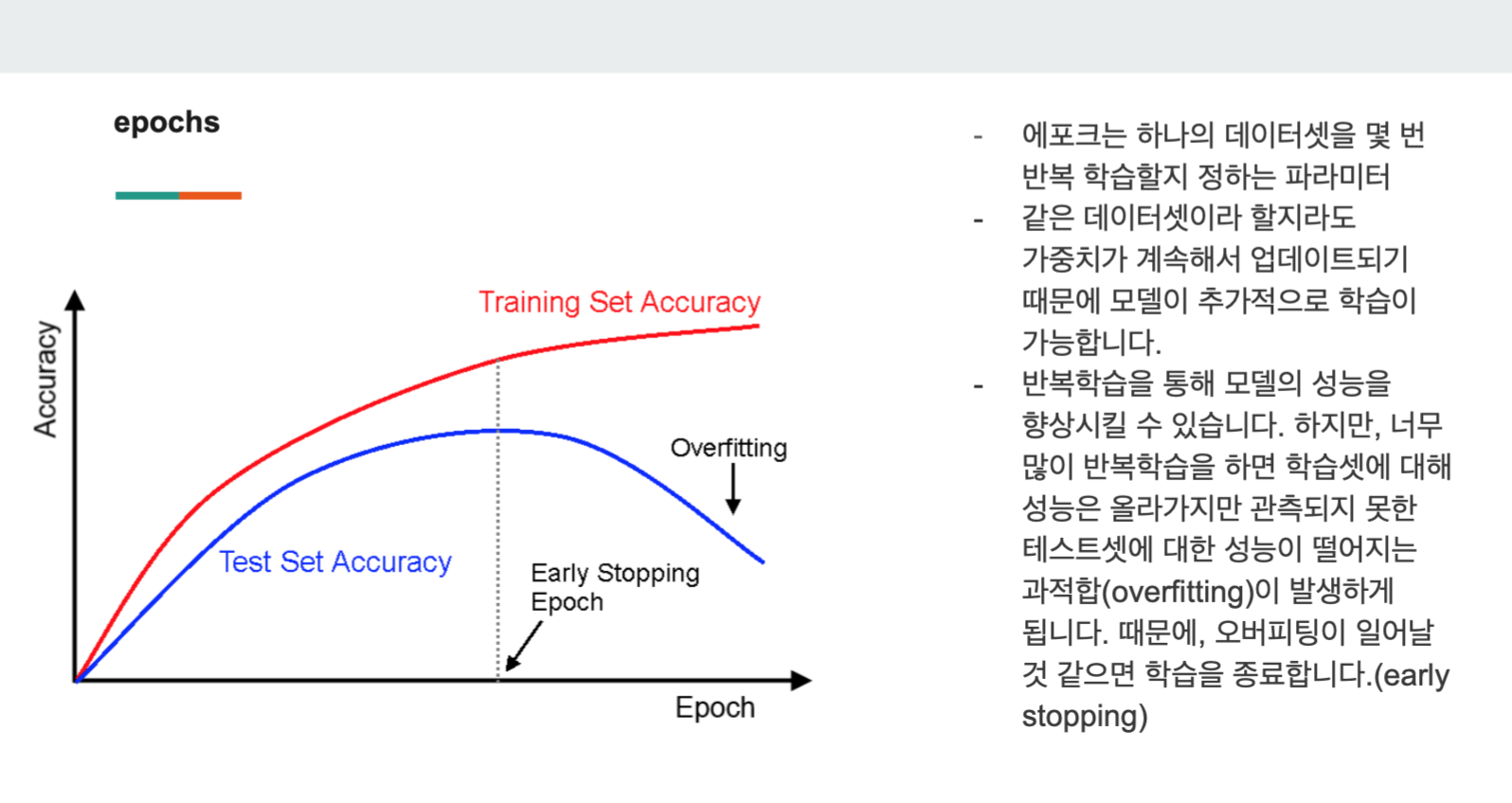 epochs

Accuracy

Training Set Accuracy

Overfitting

Test Set Accuracy

Early Stopping Epoch

Epoch

- 에포크는 하나의 데이터셋을 몇 번 반복 학습할지 정하는 파라미터
- 같은 데이터셋이라 할지라도 가중치가 계속해서 업데이트되기 때문에 모델이 추가적으로 학습이 가능합니다.
- 반복학습을 통해 모델의 성능을 향상시킬 수 있습니다. 하지만, 너무 많이 반복학습을 하면 학습셋에 대해 성능은 올라가지만 관측되지 못한 테스트셋에 대한 성능이 떨어지는 과적합(overfitting)이 발생하게 됩니다. 때문에, 오버피팅이 일어날 것 같으면 학습을 종료합니다.(early stopping)